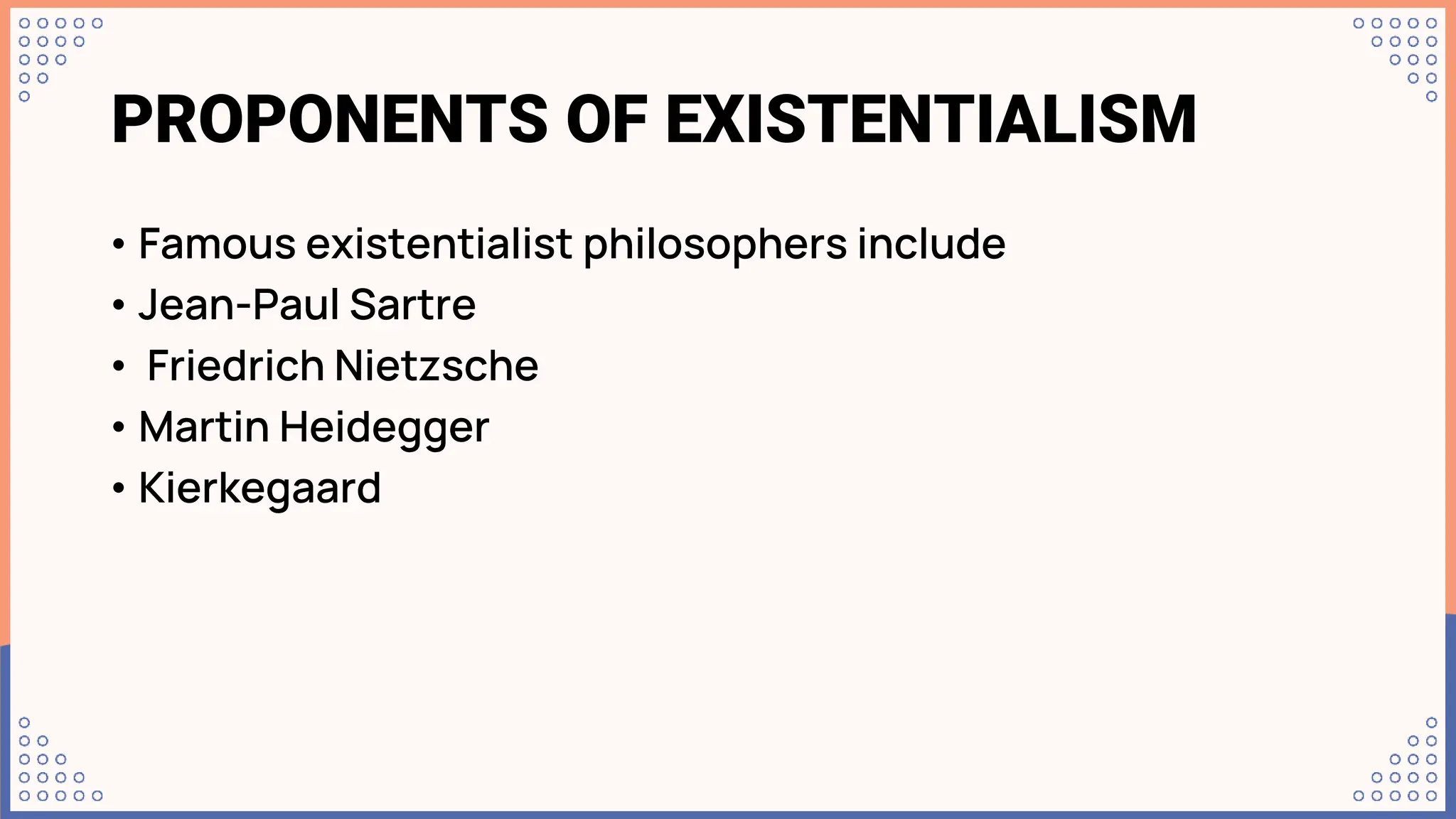 PROPONENTS OF EXISTENTIALISM

• Famous existentialist philosophers include
• Jean-Paul Sartre
• Friedrich Nietzsche
• Martin Heidegger
• Kierkegaard